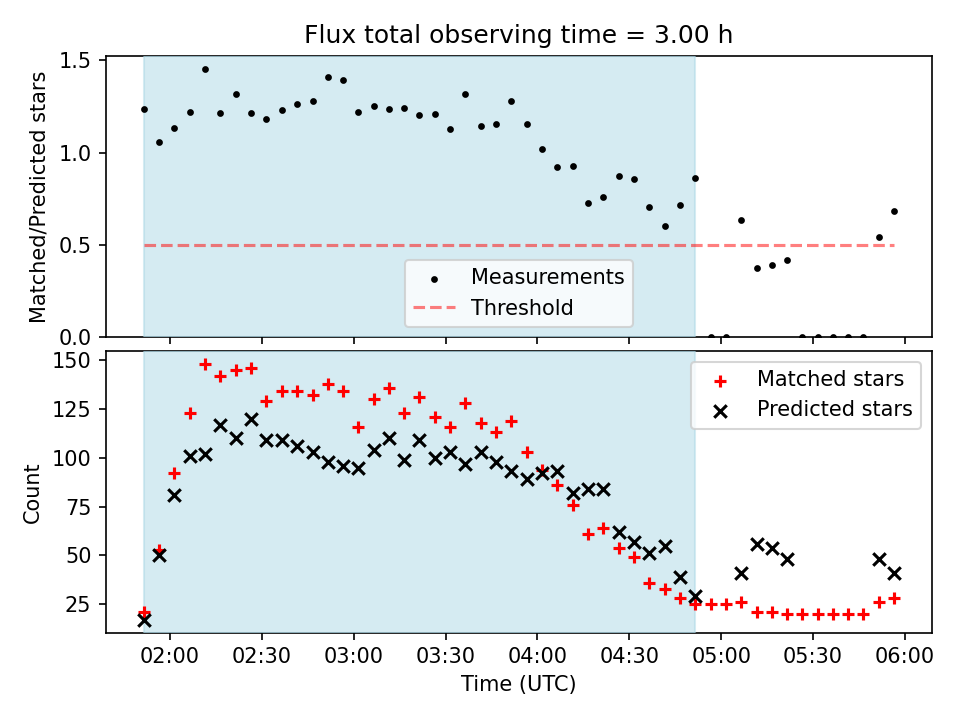 Flux total observing time = 3.00 h

Matched/Predicted stars

1.5
1.0
0.5
0.0

Measurements
Threshold

Count

150
125
100
75
50
25

Matched stars
Predicted stars

02:00
02:30
03:00
03:30
04:00
04:30
05:00
05:30
06:00

Time (UTC)